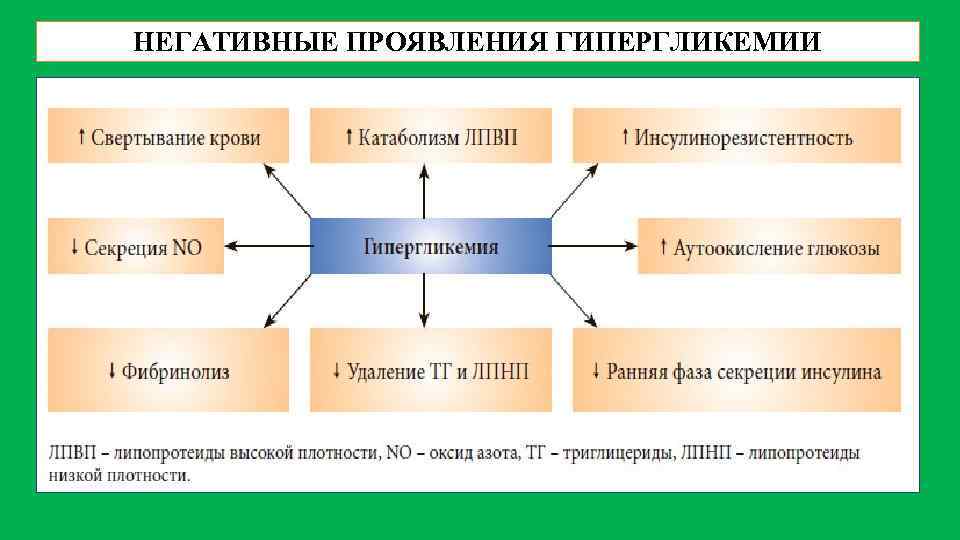 НЕГАТИВНЫЕ ПРОЯВЛЕНИЯ ГИПЕРГЛИКЕМИИ

↑ Свертывание крови

↑ Катаболизм ЛПВП

↑ Инсулинорезистентность

↓ Секреция NO

Гипергликемия

↑ Аутоокисление глюкозы

↓ Фибринолиз

↓ Удаление ТГ и ЛПНП

↓ Ранняя фаза секреции инсулина

ЛПВП – липопротеиды высокой плотности, NO – оксид азота, ТГ – триглицериды, ЛПНП – липопротеиды низкой плотности.